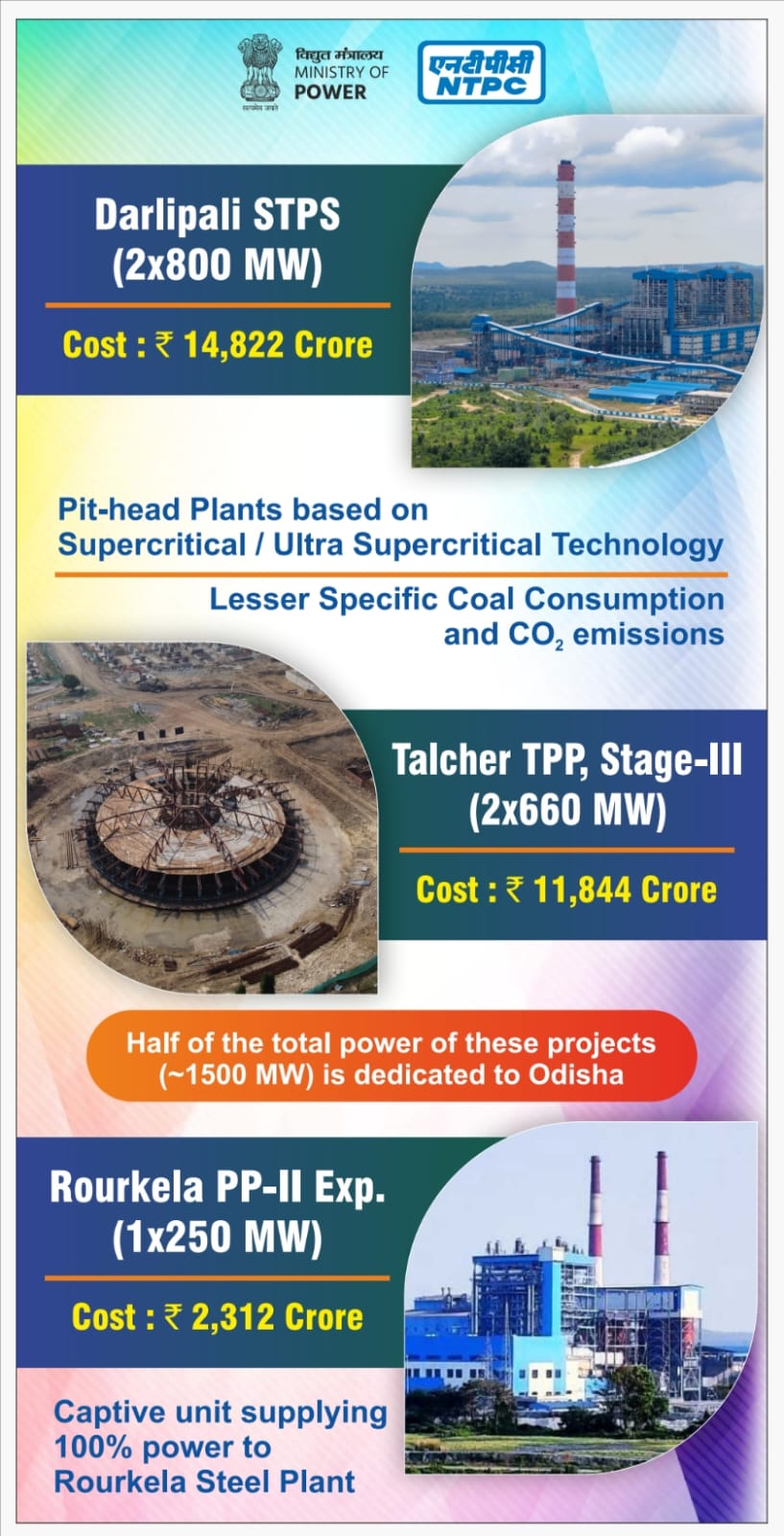 सत्यमेव जयते

विद्युत मंत्रालय
MINISTRY OF
POWER

एनटीपीसी
NTPC

Darlipali STPS
(2x800 MW)

Cost : ₹ 14,822 Crore

Pit-head Plants based on Supercritical / Ultra Supercritical Technology

Lesser Specific Coal Consumption and $CO_2$ emissions

Talcher TPP, Stage-III
(2x660 MW)

Cost : ₹ 11,844 Crore

Half of the total power of these projects (~1500 MW) is dedicated to Odisha

Rourkela PP-II Exp.
(1x250 MW)

Cost : ₹ 2,312 Crore

Captive unit supplying 100% power to Rourkela Steel Plant